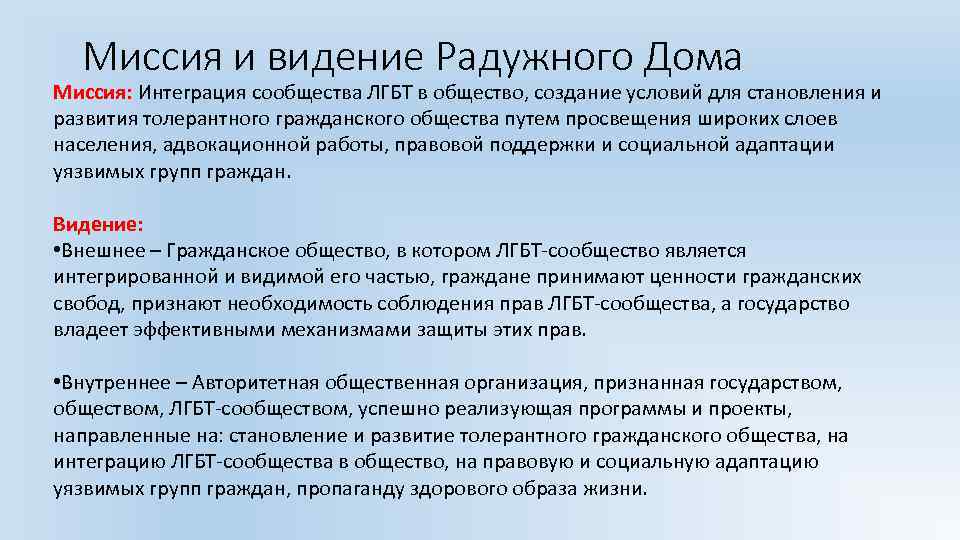 Миссия и видение Радужного Дома

Миссия: Интеграция сообщества ЛГБТ в общество, создание условий для становления и развития толерантного гражданского общества путем просвещения широких слоев населения, адвокационной работы, правовой поддержки и социальной адаптации уязвимых групп граждан.

Видение:
•Внешнее – Гражданское общество, в котором ЛГБТ-сообщество является интегрированной и видимой его частью, граждане принимают ценности гражданских свобод, признают необходимость соблюдения прав ЛГБТ-сообщества, а государство владеет эффективными механизмами защиты этих прав.

•Внутреннее – Авторитетная общественная организация, признанная государством, обществом, ЛГБТ-сообществом, успешно реализующая программы и проекты, направленные на: становление и развитие толерантного гражданского общества, на интеграцию ЛГБТ-сообщества в общество, на правовую и социальную адаптацию уязвимых групп граждан, пропаганду здорового образа жизни.